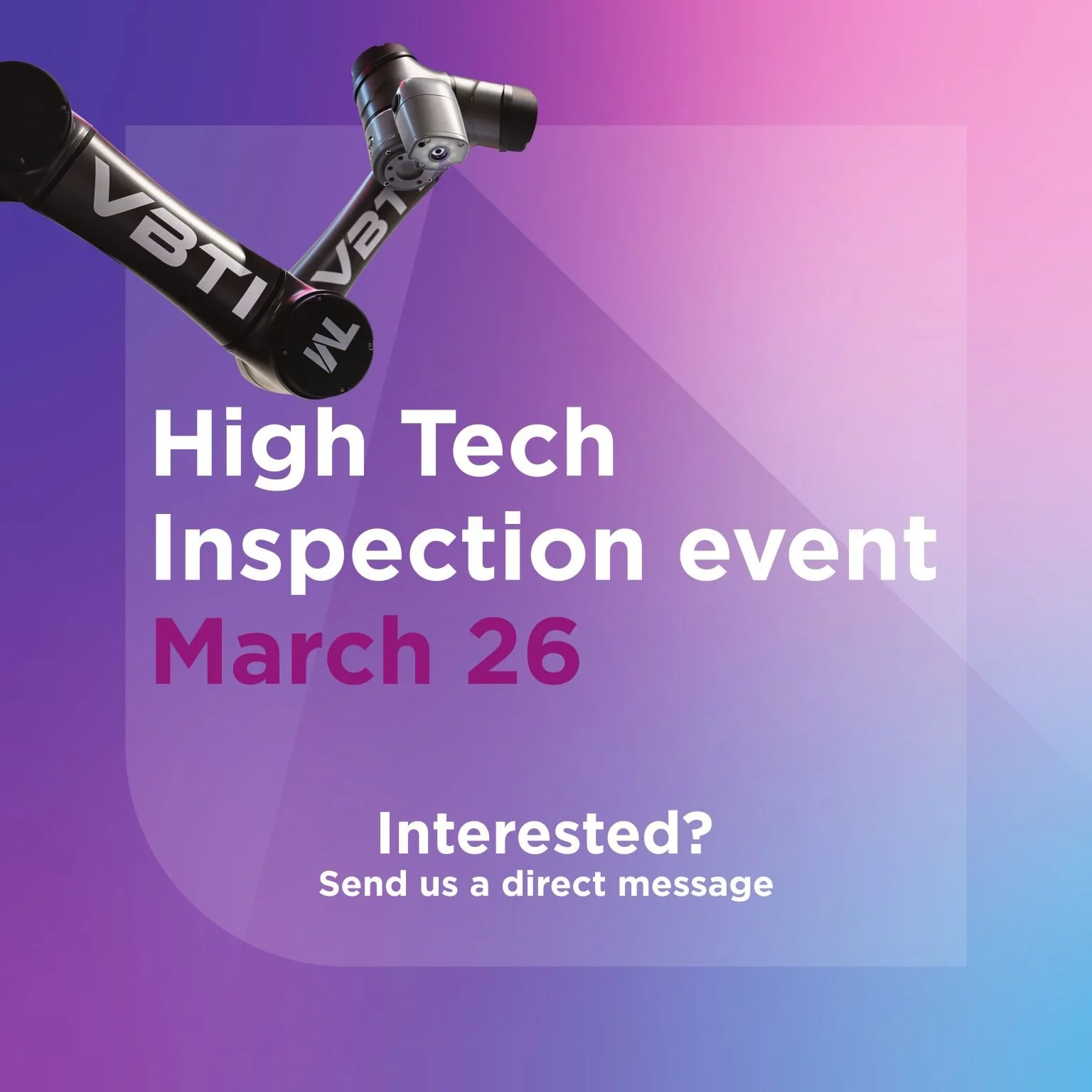 VBTI

VBTI

High Tech Inspection event
March 26

Interested?
Send us a direct message